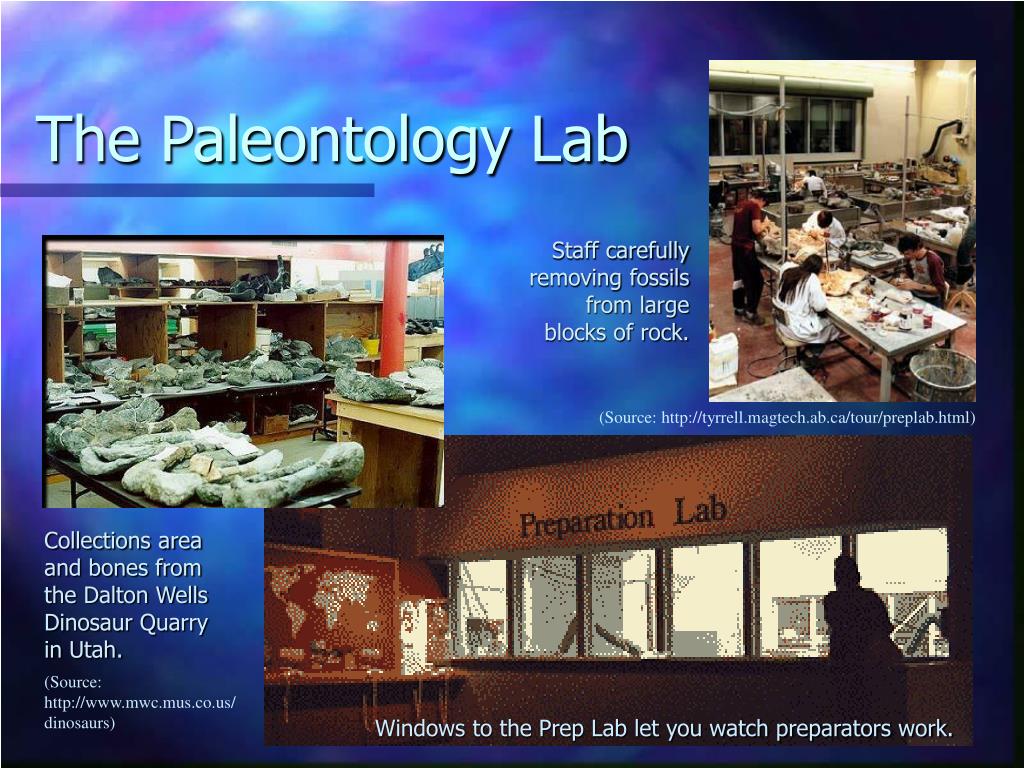 The Paleontology Lab

Staff carefully removing fossils from large blocks of rock.

(Source: http://tyrrell.magtech.ab.ca/tour/preplab.html)

Preparation Lab

Collections area and bones from the Dalton Wells Dinosaur Quarry in Utah.

(Source: http://www.mwc.mus.co.us/dinosaurs)

Windows to the Prep Lab let you watch preparators work.